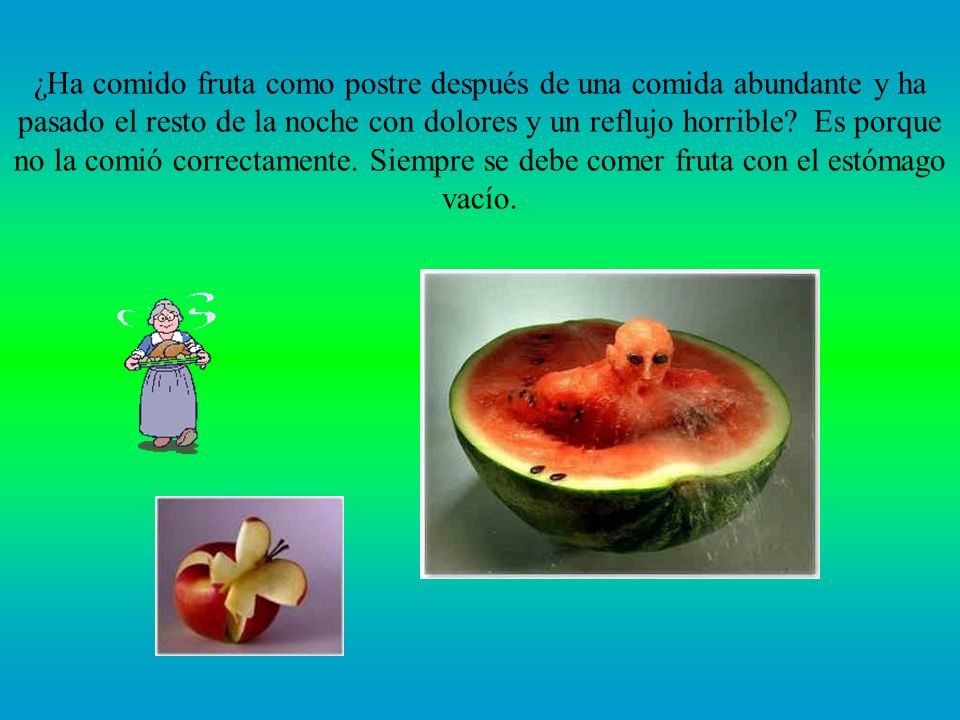 ¿Ha comido fruta como postre después de una comida abundante y ha pasado el resto de la noche con dolores y un reflujo horrible? Es porque no la comió correctamente. Siempre se debe comer fruta con el estómago vacío.